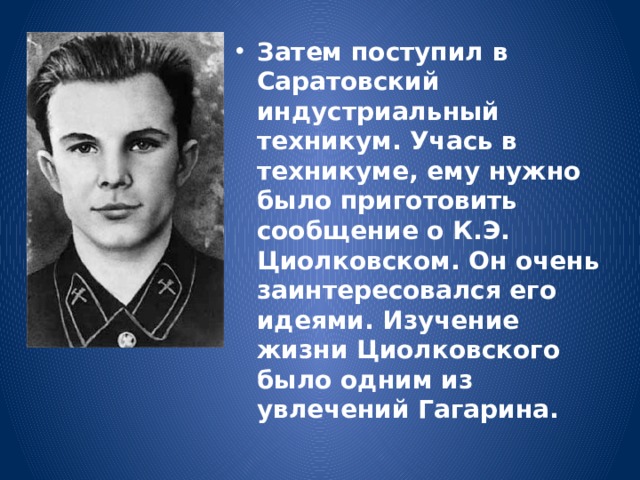 • Затем поступил в Саратовский индустриальный техникум. Учась в техникуме, ему нужно было приготовить сообщение о К.Э. Циолковском. Он очень заинтересовался его идеями. Изучение жизни Циолковского было одним из увлечений Гагарина.